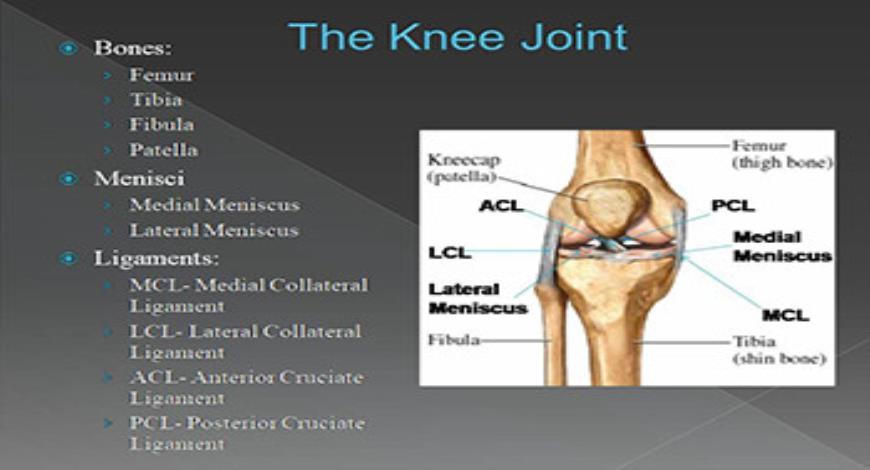 The Knee Joint

Bones:
Femur
Tibia
Fibula
Patella

Menisci
Medial Meniscus
Lateral Meniscus

Ligaments:
MCL- Medial Collateral Ligament
LCL- Lateral Collateral Ligament
ACL- Anterior Cruciate Ligament
PCL- Posterior Cruciate Ligament

Kneecap (patella)
Femur (thigh bone)
ACL
PCL
LCL
Medial Meniscus
Lateral Meniscus
MCL
Fibula
Tibia (shin bone)